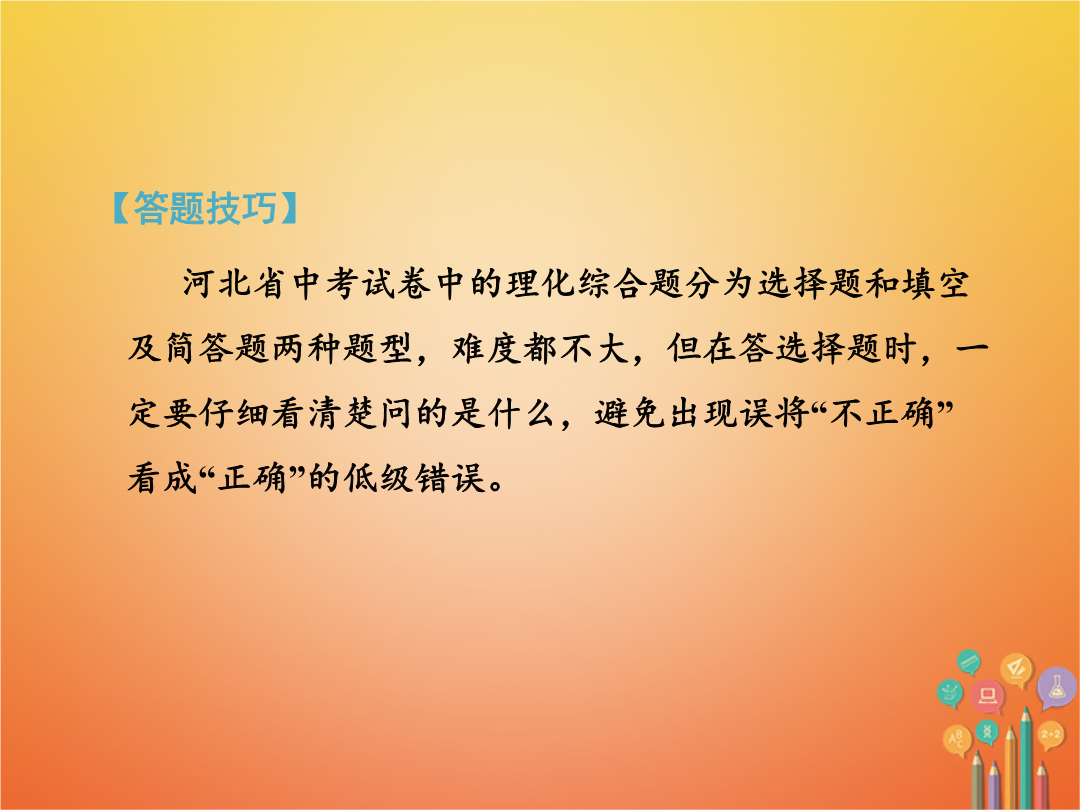 【答题技巧】

河北省中考试卷中的理化综合题分为选择题和填空及简答题两种题型，难度都不大，但在答选择题时，一定要仔细看清楚问的是什么，避免出现误将“不正确”看成“正确”的低级错误。